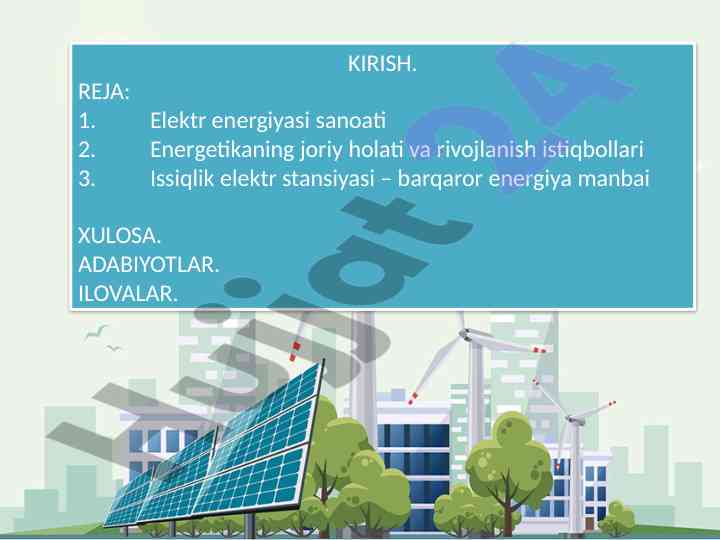 KIRISH.
REJA:
1. Elektr energiyasi sanoati
2. Energetikaning joriy holati va rivojlanish istiqbollari
3. Issiqlik elektr stansiyasi – barqaror energiya manbai

XULOSA.
ADABIYOTLAR.
ILOVALAR.

hujjat24